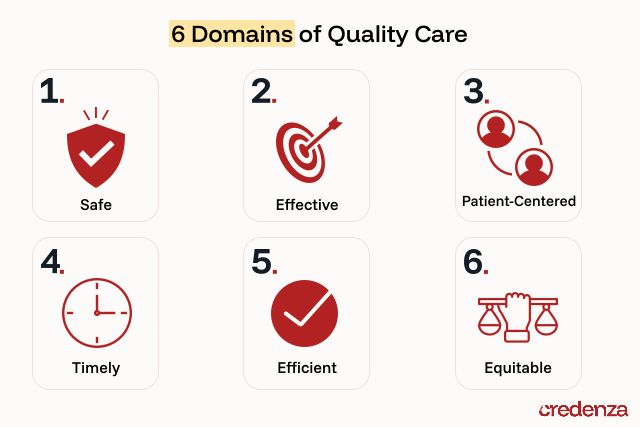 6 Domains of Quality Care

1. Safe

2. Effective

3. Patient-Centered

4. Timely

5. Efficient

6. Equitable

credenza